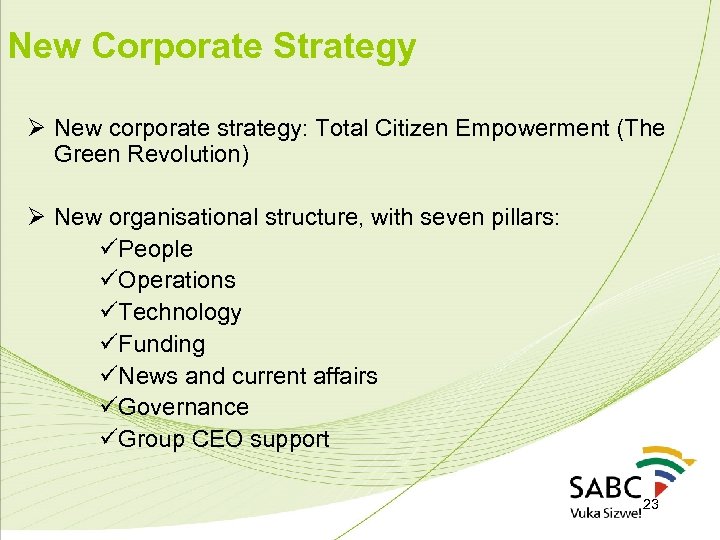 New Corporate Strategy

➢ New corporate strategy: Total Citizen Empowerment (The Green Revolution)

➢ New organisational structure, with seven pillars:
✓People
✓Operations
✓Technology
✓Funding
✓News and current affairs
✓Governance
✓Group CEO support

SABC
Vuka Sizwe!

23